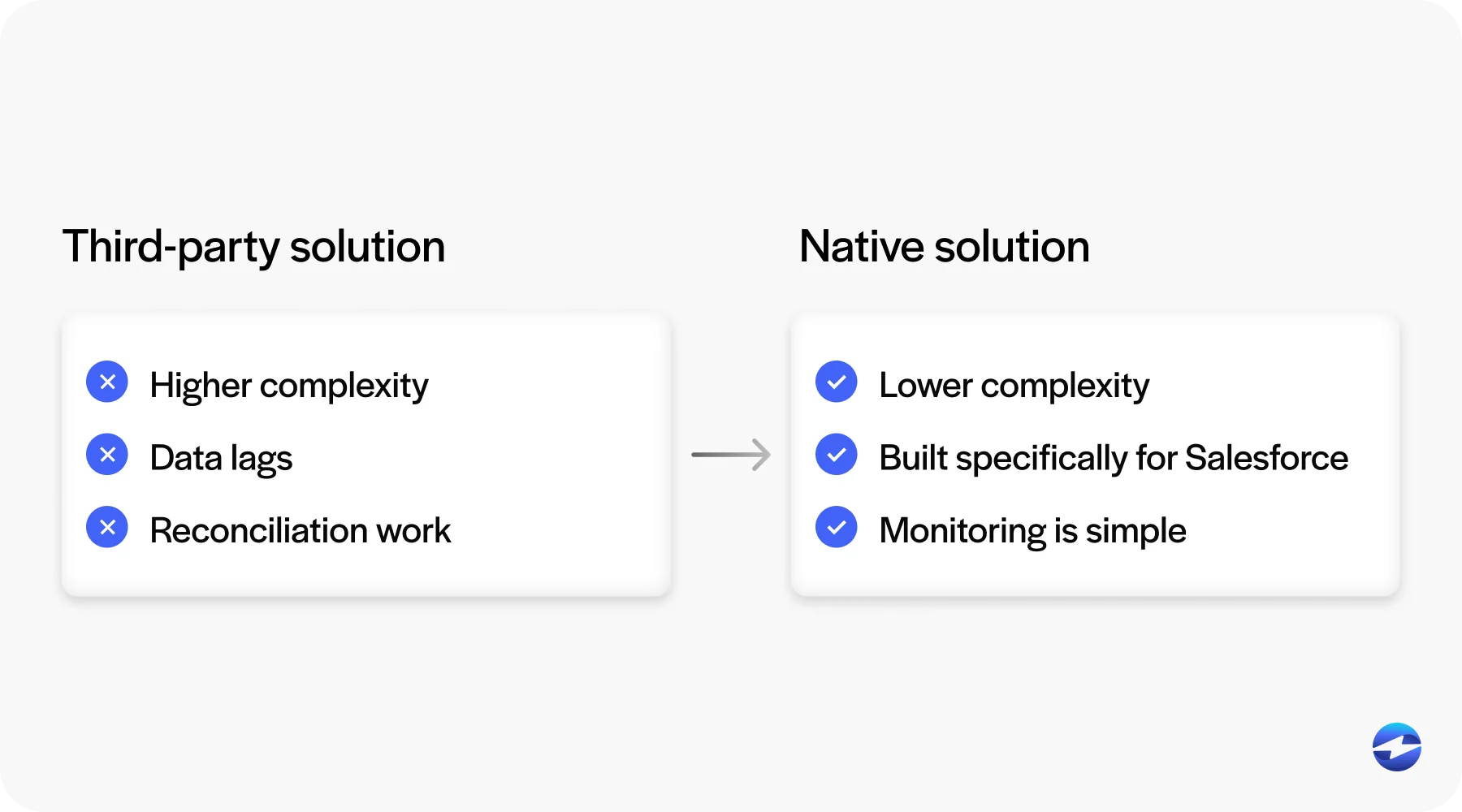 Third-party solution

Higher complexity
Data lags
Reconciliation work

Native solution

Lower complexity
Built specifically for Salesforce
Monitoring is simple